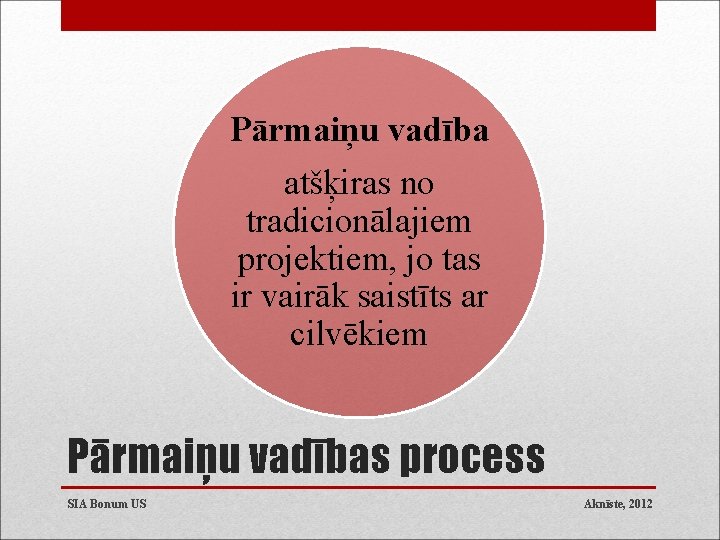 Pārmaiņu vadība

atšķiras no tradicionālajiem projektiem, jo tas ir vairāk saistīts ar cilvēkiem

Pārmaiņu vadības process

SIA Bonum US

Aknīste, 2012